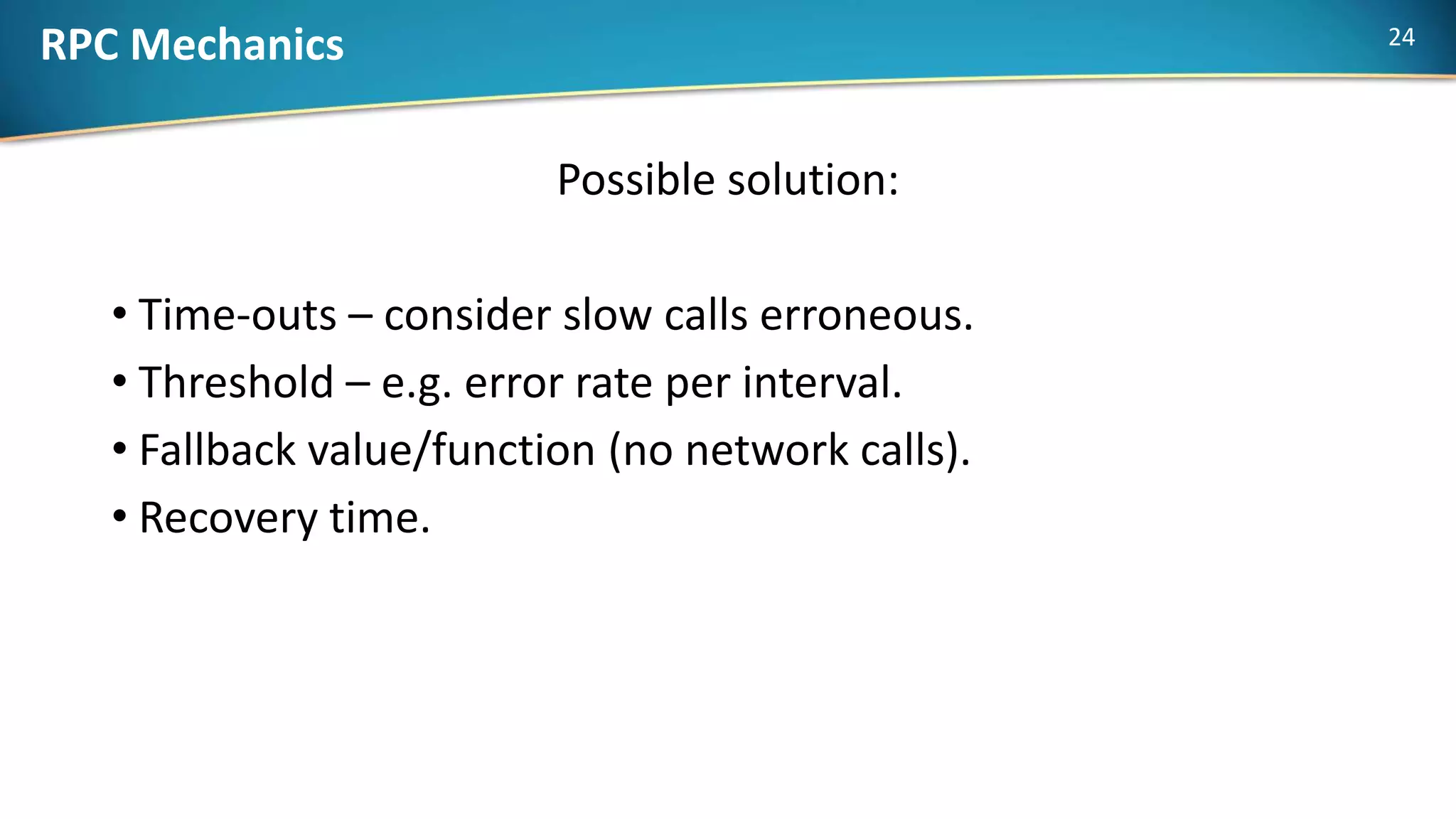 RPC Mechanics

24

Possible solution:

• Time-outs – consider slow calls erroneous.
• Threshold – e.g. error rate per interval.
• Fallback value/function (no network calls).
• Recovery time.